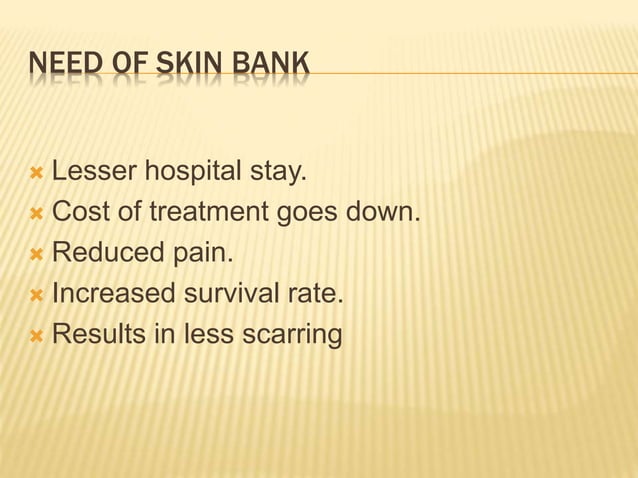 NEED OF SKIN BANK

Lesser hospital stay.
Cost of treatment goes down.
Reduced pain.
Increased survival rate.
Results in less scarring